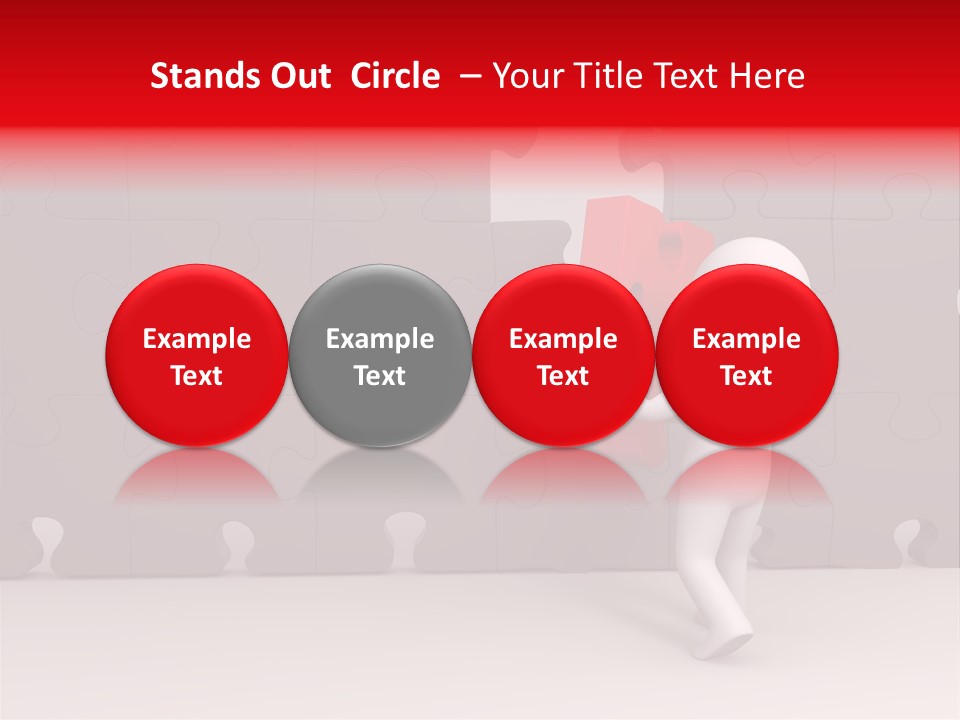 Stands Out Circle – Your Title Text Here

Example Text

Example Text

Example Text

Example Text